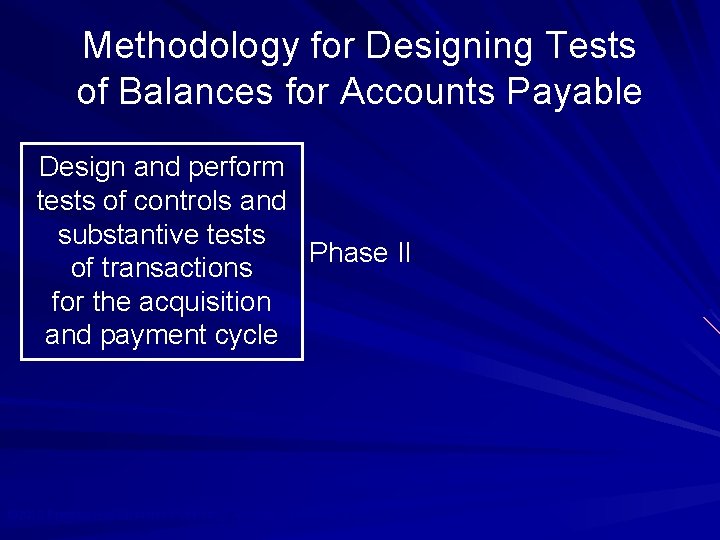 Methodology for Designing Tests of Balances for Accounts Payable

Design and perform tests of controls and substantive tests of transactions for the acquisition and payment cycle

Phase II